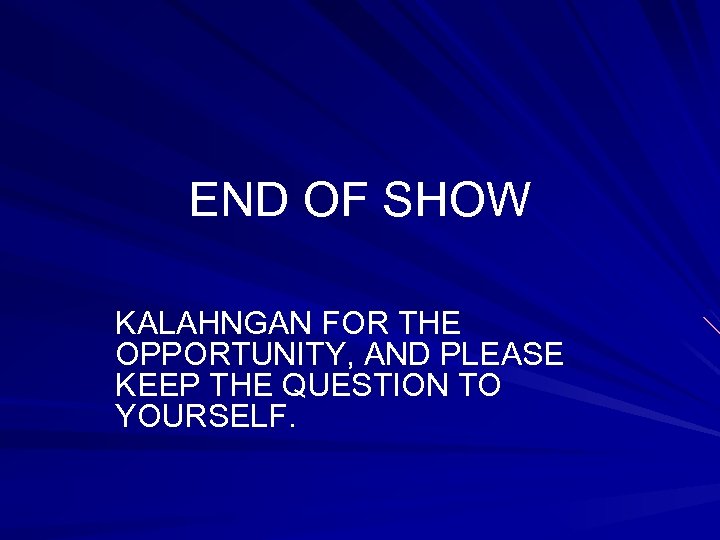 END OF SHOW

KALAHNGAN FOR THE OPPORTUNITY, AND PLEASE KEEP THE QUESTION TO YOURSELF.